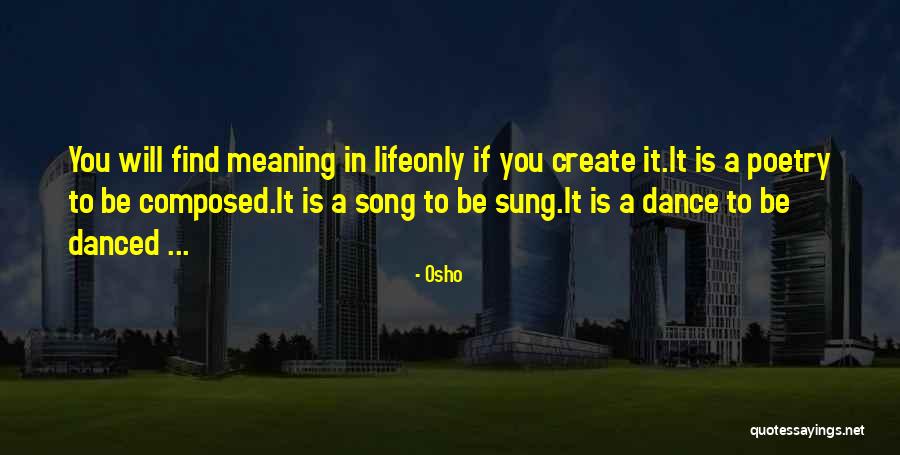 You will find meaning in lifeonly if you create it.It is a poetry to be composed.It is a song to be sung.It is a dance to be danced ...

- Osho

quotessayings.net